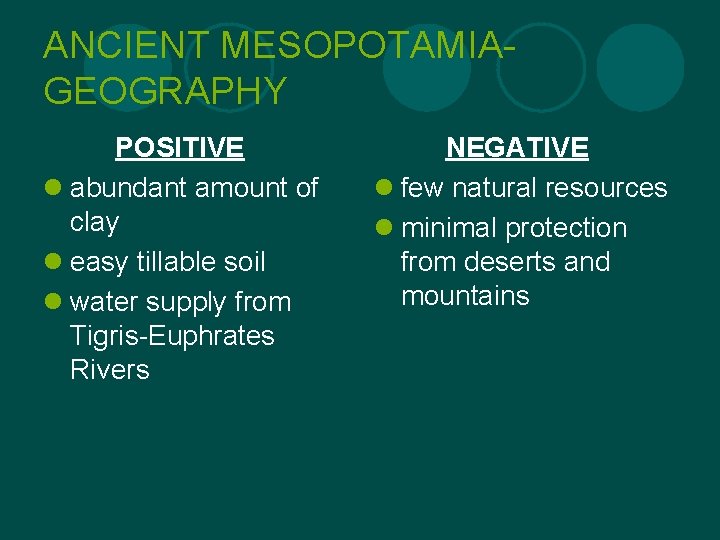 ANCIENT MESOPOTAMIA-GEOGRAPHY

POSITIVE

- abundant amount of clay
- easy tillable soil
- water supply from Tigris-Euphrates Rivers

NEGATIVE

- few natural resources
- minimal protection from deserts and mountains